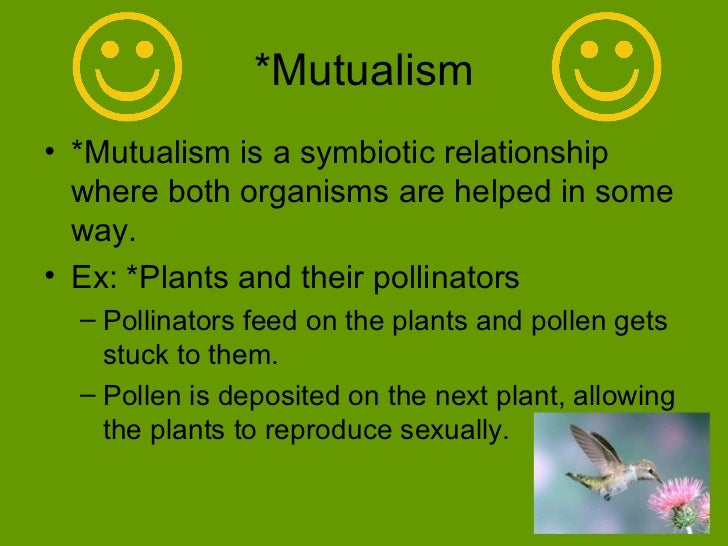 *Mutualism

• *Mutualism is a symbiotic relationship where both organisms are helped in some way.
• Ex: *Plants and their pollinators
– Pollinators feed on the plants and pollen gets stuck to them.
– Pollen is deposited on the next plant, allowing the plants to reproduce sexually.